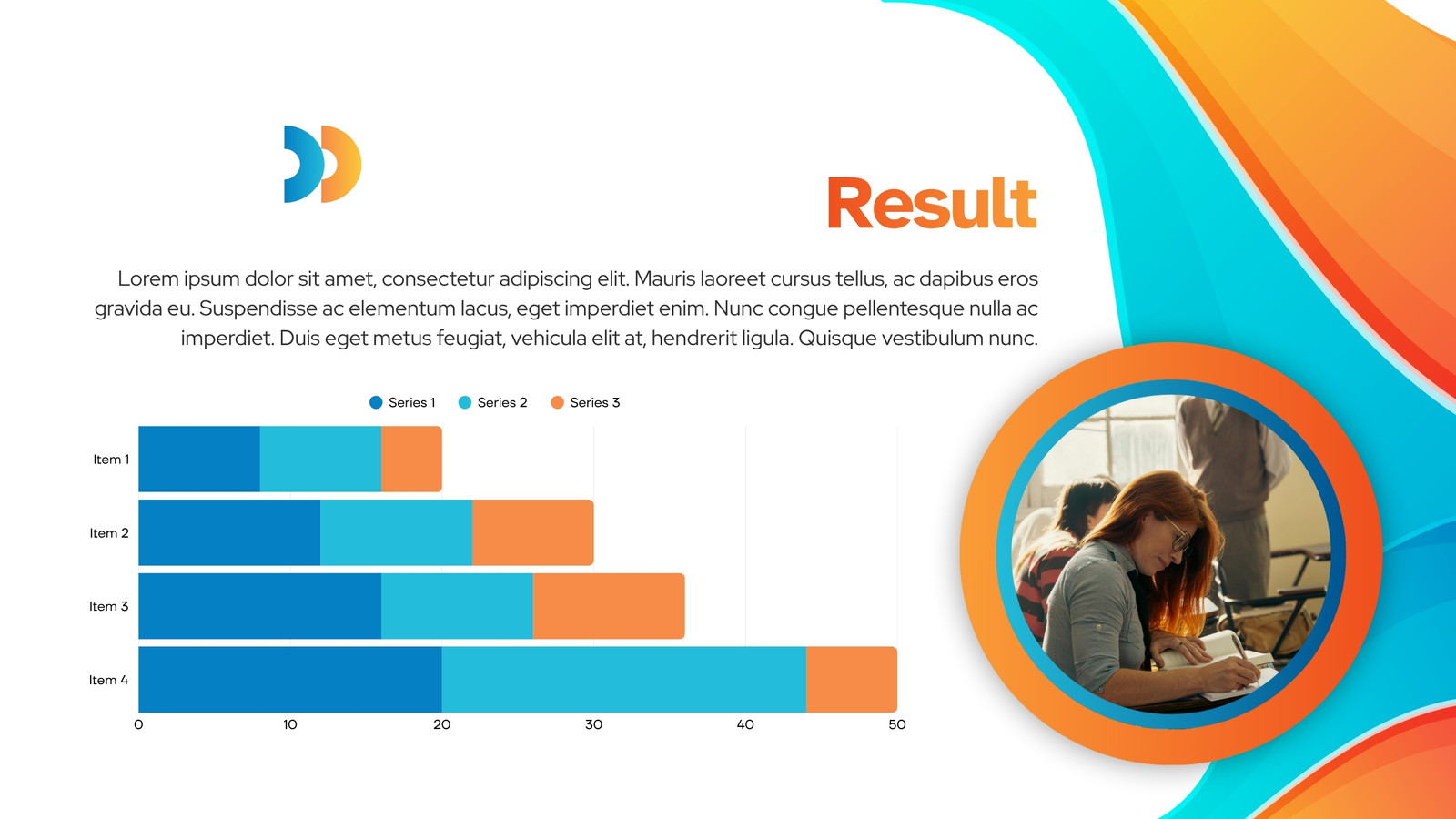 Result

Lorem ipsum dolor sit amet, consectetur adipiscing elit. Mauris laoreet cursus tellus, ac dapibus eros gravida eu. Suspendisse ac elementum lacus, eget imperdiet enim. Nunc congue pellentesque nulla ac imperdiet. Duis eget metus feugiat, vehicula elit at, hendrerit ligula. Quisque vestibulum nunc.

Series 1 Series 2 Series 3

Item 1
Item 2
Item 3
Item 4

0 10 20 30 40 50